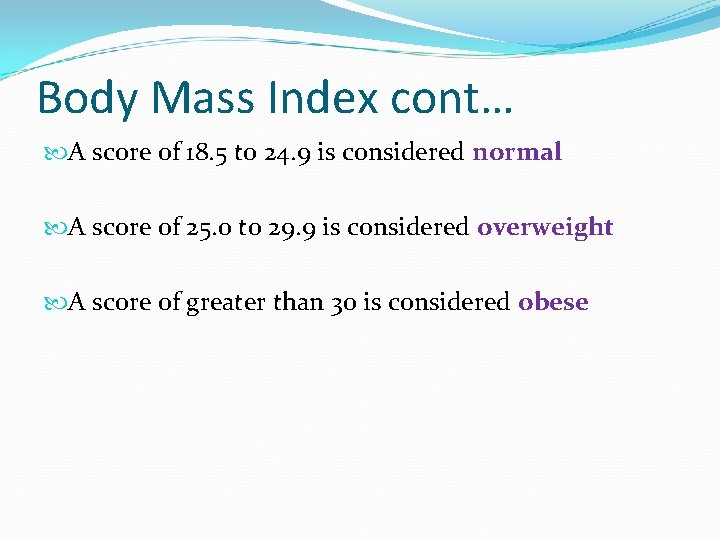 Body Mass Index cont…

A score of 18.5 to 24.9 is considered normal

A score of 25.0 to 29.9 is considered overweight

A score of greater than 30 is considered obese